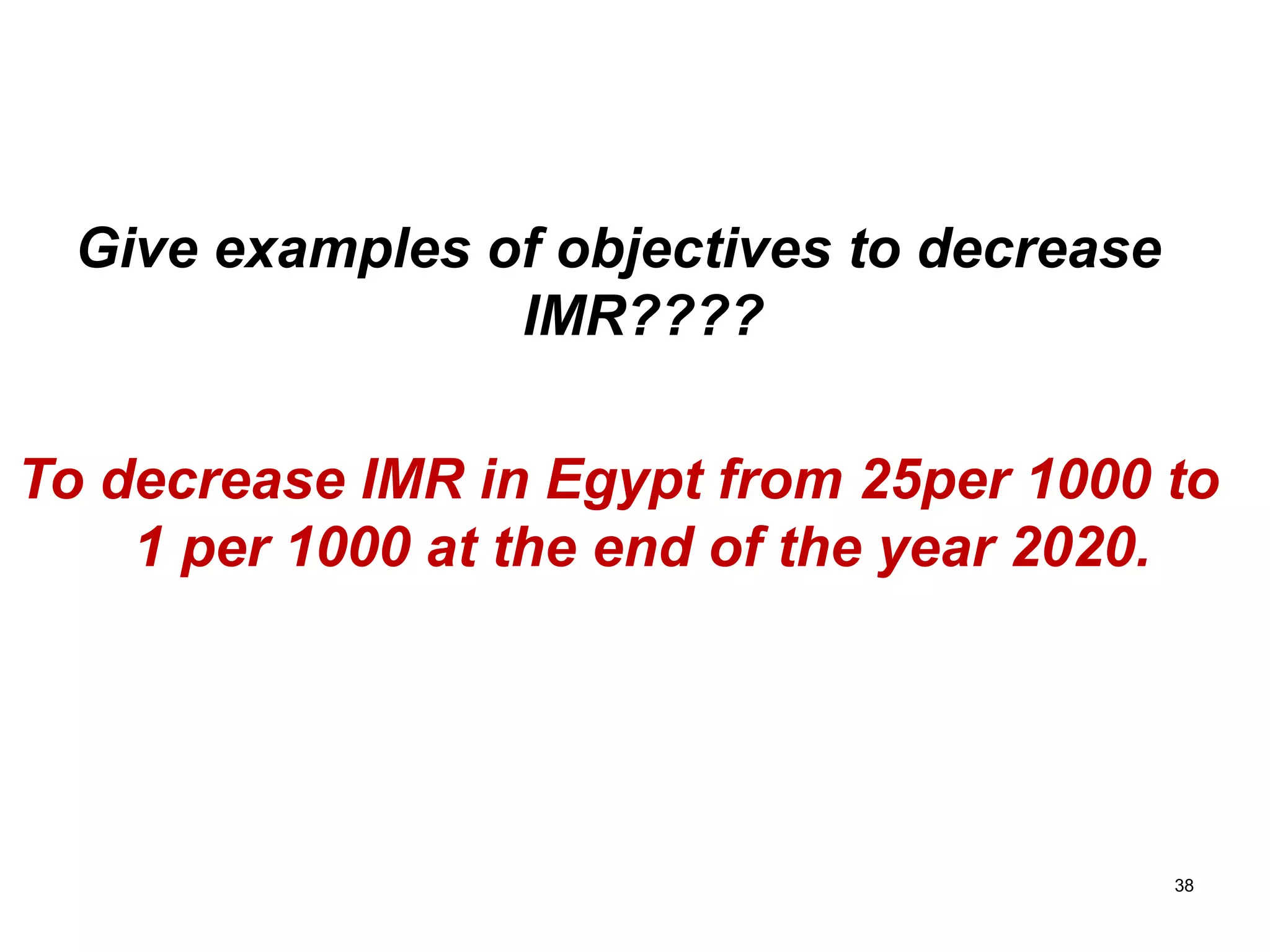 Give examples of objectives to decrease IMR????

To decrease IMR in Egypt from 25per 1000 to 1 per 1000 at the end of the year 2020.

38